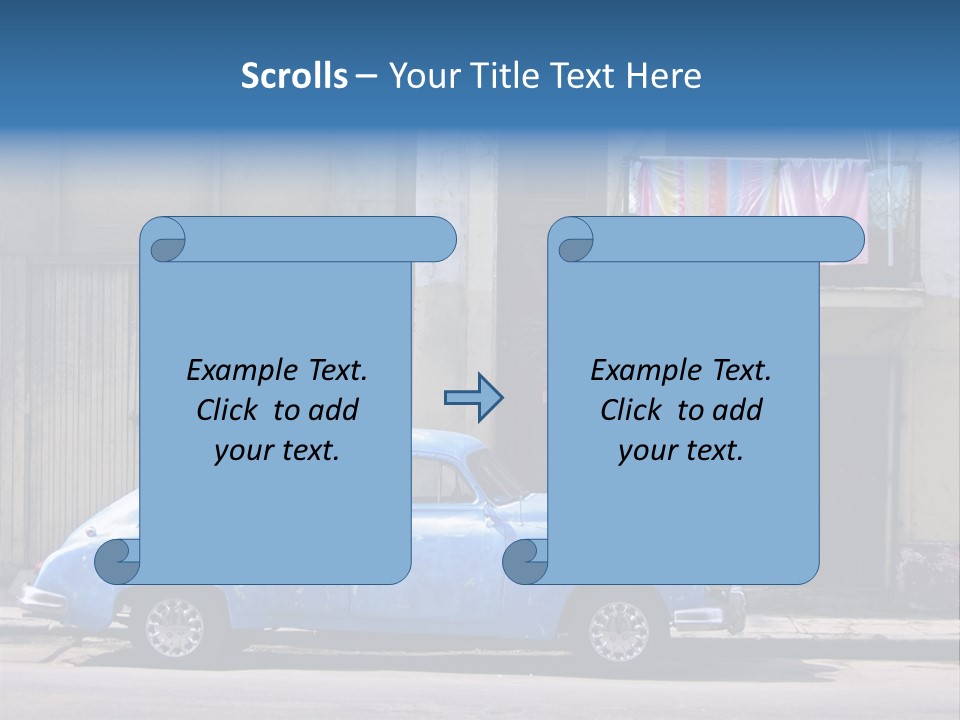 Scrolls – Your Title Text Here

Example Text. Click to add your text.

Example Text. Click to add your text.